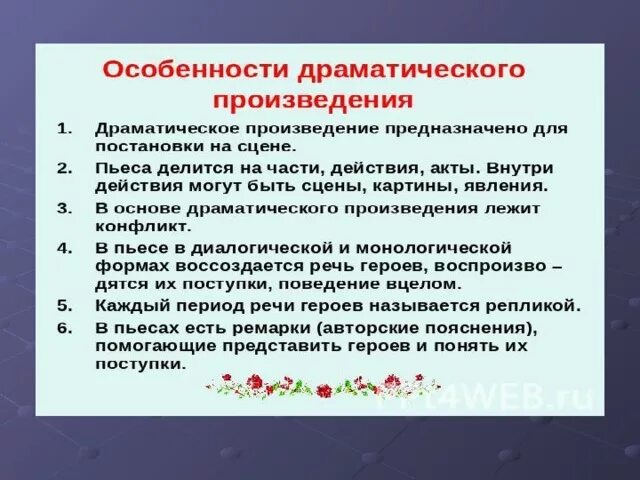 Особенности драматического произведения

1. Драматическое произведение предназначено для постановки на сцене.
2. Пьеса делится на части, действия, акты. Внутри действия могут быть сцены, картины, явления.
3. В основе драматического произведения лежит конфликт.
4. В пьесе в диалогической и монологической формах воссоздается речь героев, воспроизво – дятся их поступки, поведение вцелом.
5. Каждый период речи героев называется репликой.
6. В пьесах есть ремарки (авторские пояснения), помогающие представить героев и понять их поступки.

PPt4WEB.ru